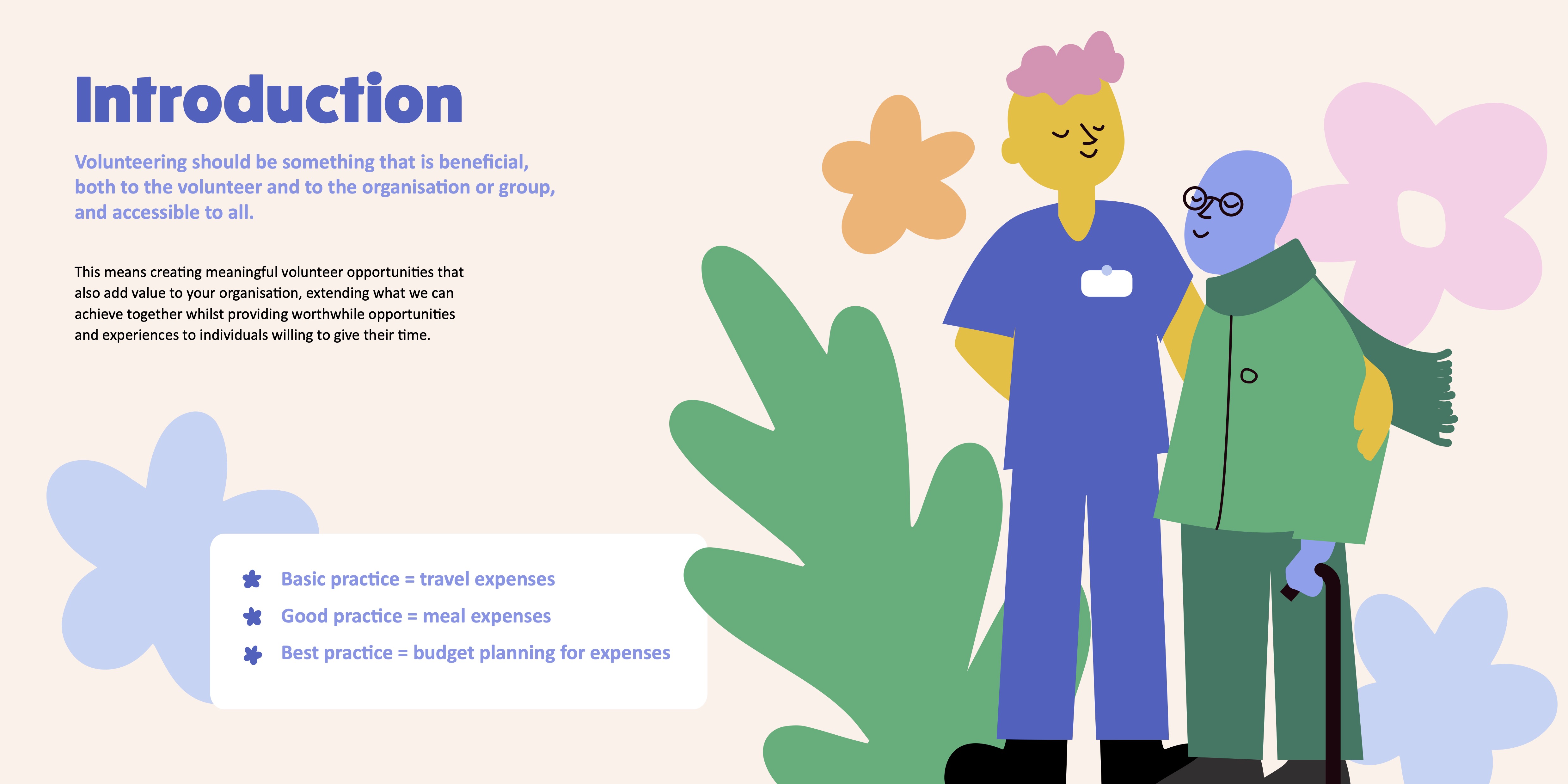 Introduction

Volunteering should be something that is beneficial, both to the volunteer and to the organisation or group, and accessible to all.

This means creating meaningful volunteer opportunities that also add value to your organisation, extending what we can achieve together whilst providing worthwhile opportunities and experiences to individuals willing to give their time.

Basic practice = travel expenses
Good practice = meal expenses
Best practice = budget planning for expenses